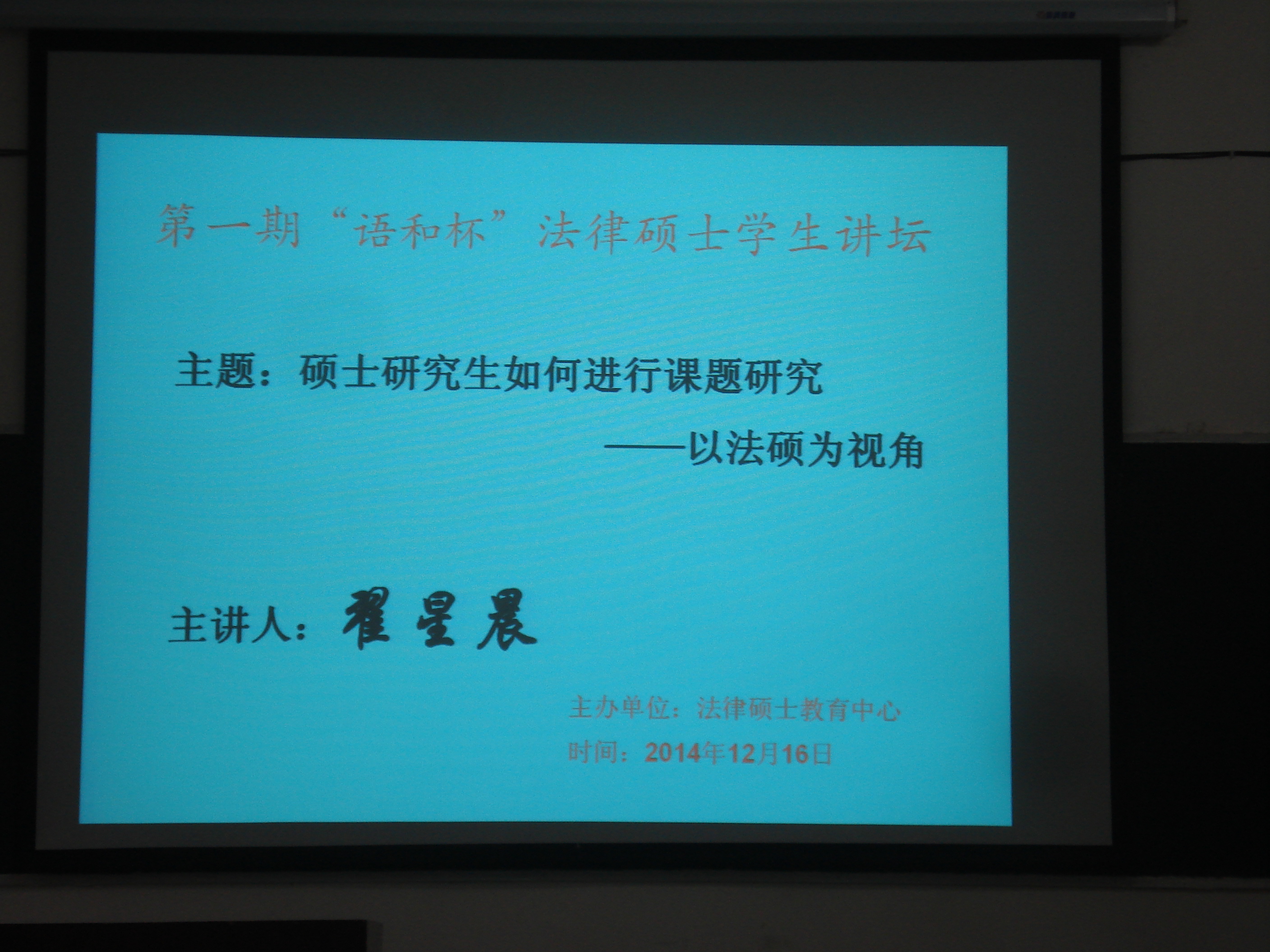 第一期“语和杯”法律硕士学生讲坛

主题：硕士研究生如何进行课题研究

——以法硕为视角

主讲人：翟星晨

主办单位：法律硕士教育中心

时间：2014年12月16日